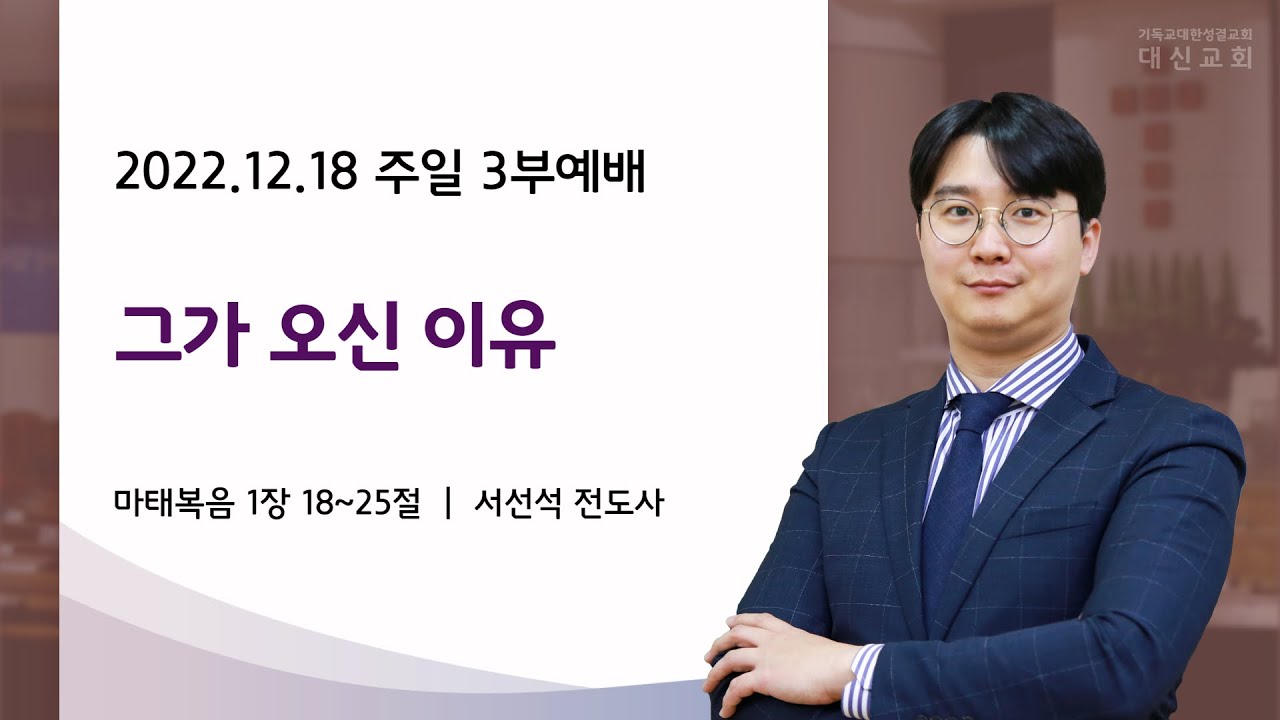 기독교대한성결교회
대신교회

2022.12.18 주일 3부예배

그가 오신 이유

마태복음 1장 18~25절 | 서선석 전도사